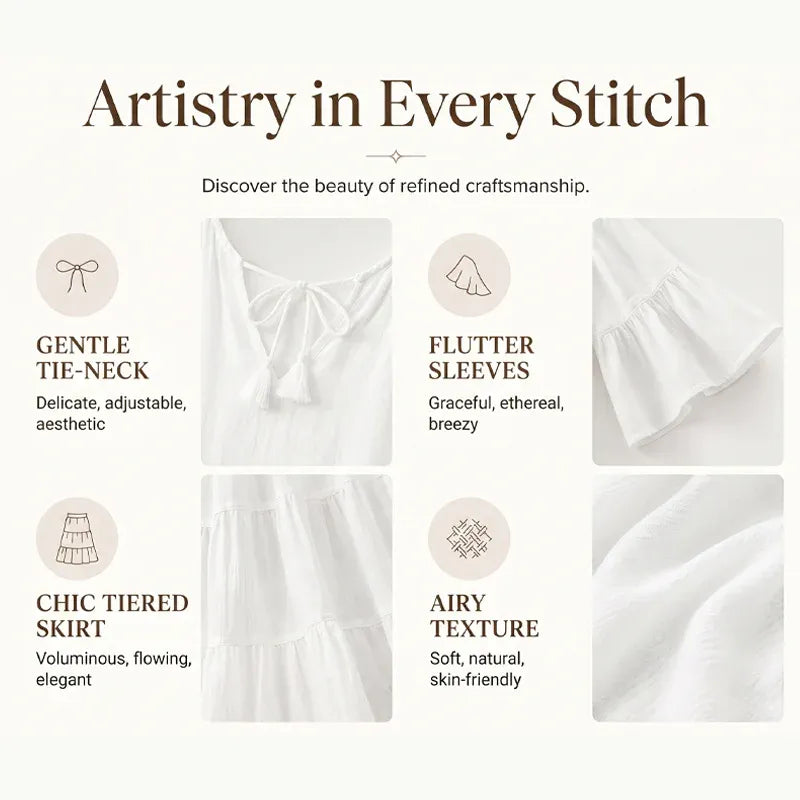 Artistry in Every Stitch

Discover the beauty of refined craftsmanship.

GENTLE TIE-NECK
Delicate, adjustable, aesthetic

FLUTTER SLEEVES
Graceful, ethereal, breezy

CHIC TIERED SKIRT
Voluminous, flowing, elegant

AIRY TEXTURE
Soft, natural, skin-friendly